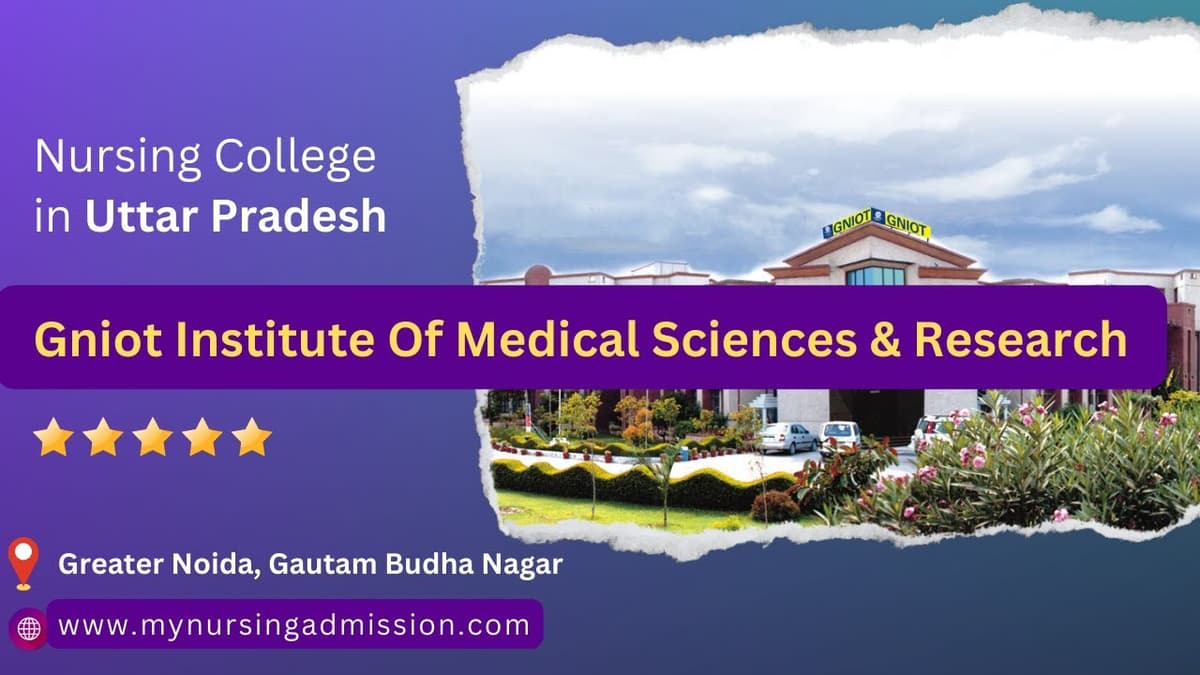 Nursing College in Uttar Pradesh

GNIOT GNIOT

Gniot Institute Of Medical Sciences & Research

Greater Noida, Gautam Budha Nagar

www.mynursingadmission.com